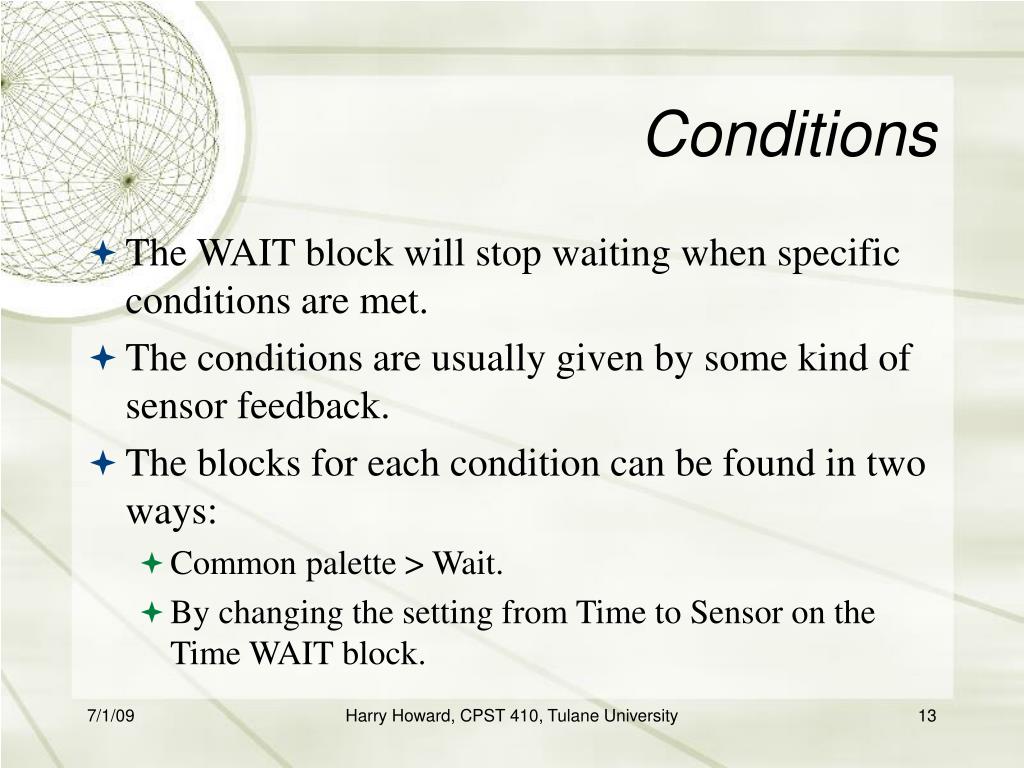 Conditions

The WAIT block will stop waiting when specific conditions are met.

The conditions are usually given by some kind of sensor feedback.

The blocks for each condition can be found in two ways:

Common palette > Wait.

By changing the setting from Time to Sensor on the Time WAIT block.

7/1/09

Harry Howard, CPST 410, Tulane University

13